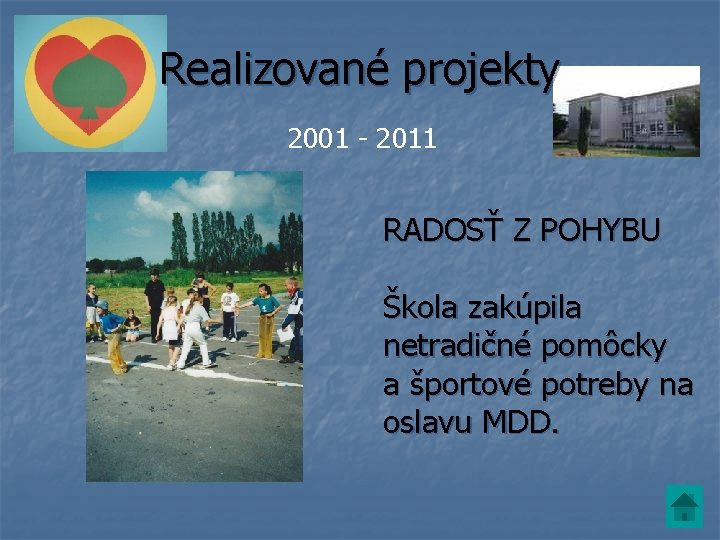 Realizované projekty

2001 - 2011

RADOSŤ Z POHYBU

Škola zakúpila netradičné pomôcky a športové potreby na oslavu MDD.